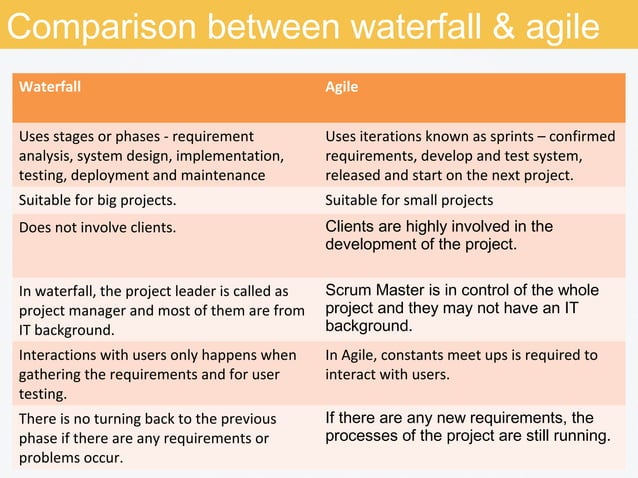 Comparison between waterfall & agile

| Waterfall | Agile |
|---|---|
| Uses stages or phases - requirement analysis, system design, implementation, testing, deployment and maintenance | Uses iterations known as sprints – confirmed requirements, develop and test system, released and start on the next project. |
| Suitable for big projects. | Suitable for small projects |
| Does not involve clients. | Clients are highly involved in the development of the project. |
| In waterfall, the project leader is called as project manager and most of them are from IT background. | Scrum Master is in control of the whole project and they may not have an IT background. |
| Interactions with users only happens when gathering the requirements and for user testing. | In Agile, constants meet ups is required to interact with users. |
| There is no turning back to the previous phase if there are any requirements or problems occur. | If there are any new requirements, the processes of the project are still running. |